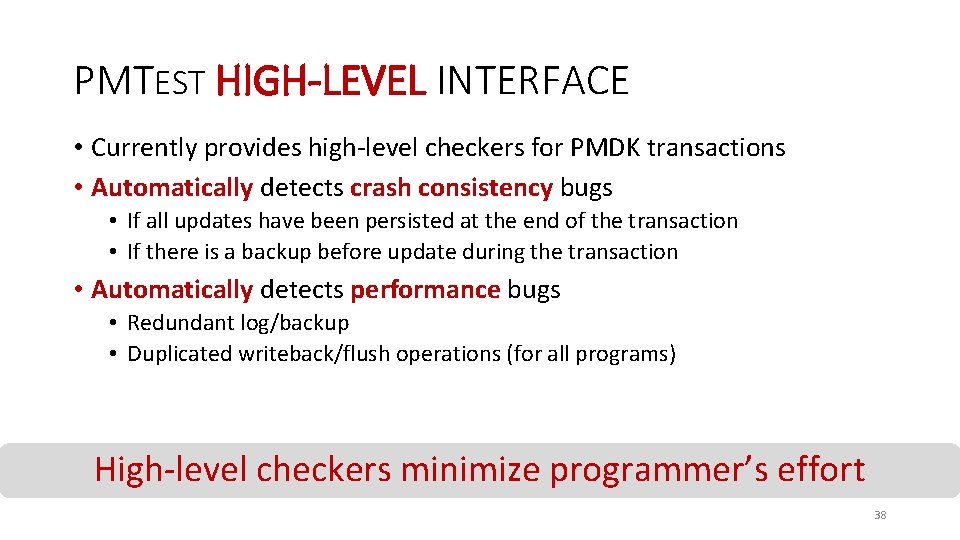 PMTEST HIGH-LEVEL INTERFACE

• Currently provides high-level checkers for PMDK transactions
• Automatically detects crash consistency bugs
  • If all updates have been persisted at the end of the transaction
  • If there is a backup before update during the transaction
• Automatically detects performance bugs
  • Redundant log/backup
  • Duplicated writeback/flush operations (for all programs)

High-level checkers minimize programmer's effort

38